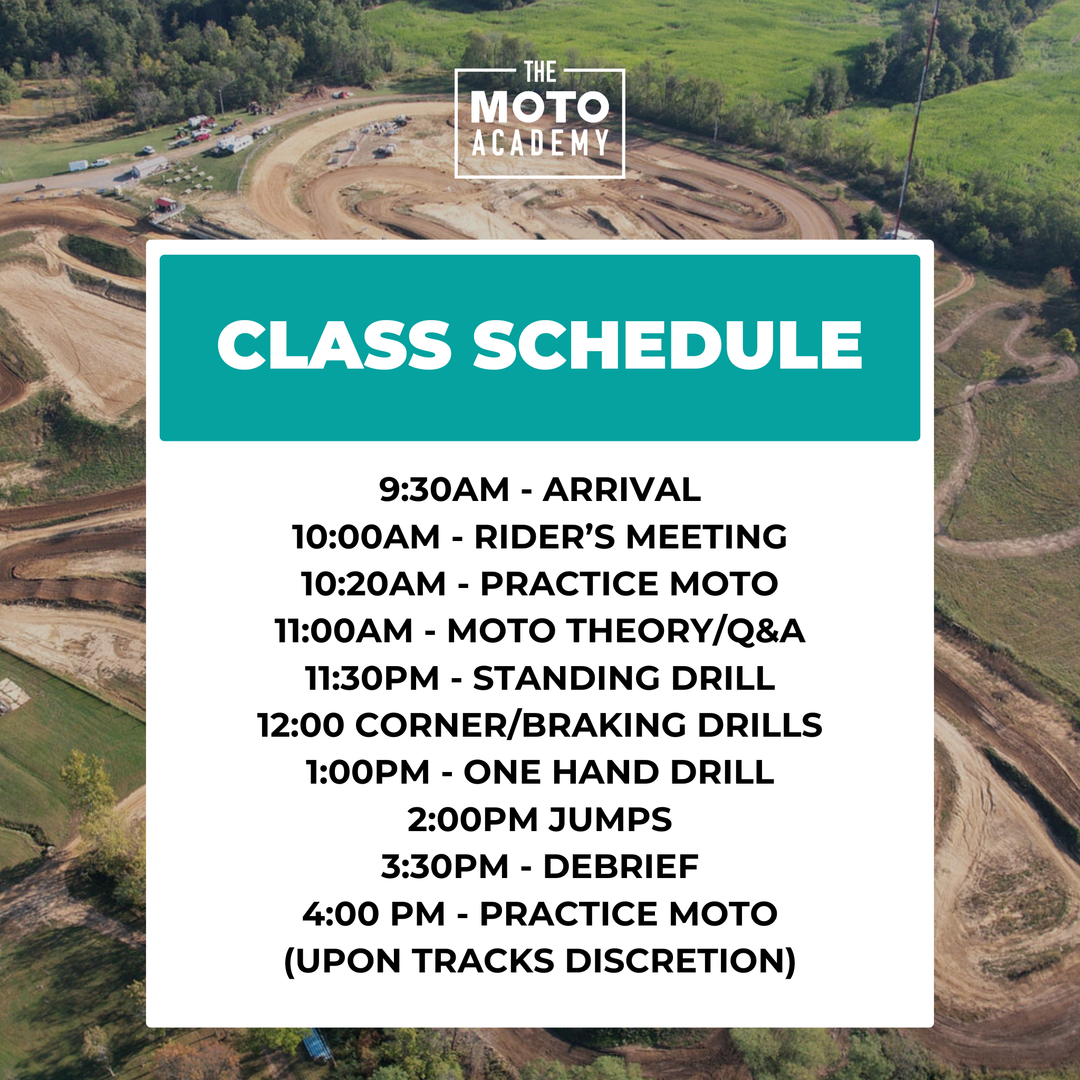 THE MOTO ACADEMY

CLASS SCHEDULE

9:30AM - ARRIVAL
10:00AM - RIDER'S MEETING
10:20AM - PRACTICE MOTO
11:00AM - MOTO THEORY/Q&A
11:30PM - STANDING DRILL
12:00 CORNER/BRAKING DRILLS
1:00PM - ONE HAND DRILL
2:00PM JUMPS
3:30PM - DEBRIEF
4:00 PM - PRACTICE MOTO
(UPON TRACKS DISCRETION)